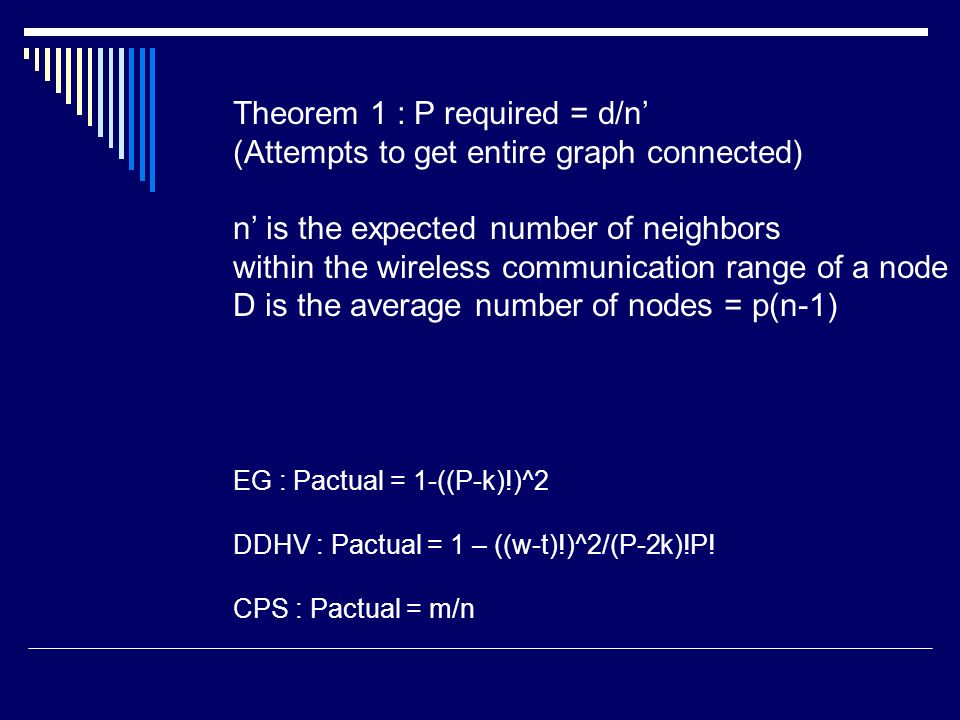 Theorem 1 : P required = d/n’
(Attempts to get entire graph connected)

n’ is the expected number of neighbors within the wireless communication range of a node
D is the average number of nodes = p(n-1)

EG : Pactual = 1-((P-k)!)^2

DDHV : Pactual = 1 – ((w-t)!)^2/(P-2k)!P!

CPS : Pactual = m/n